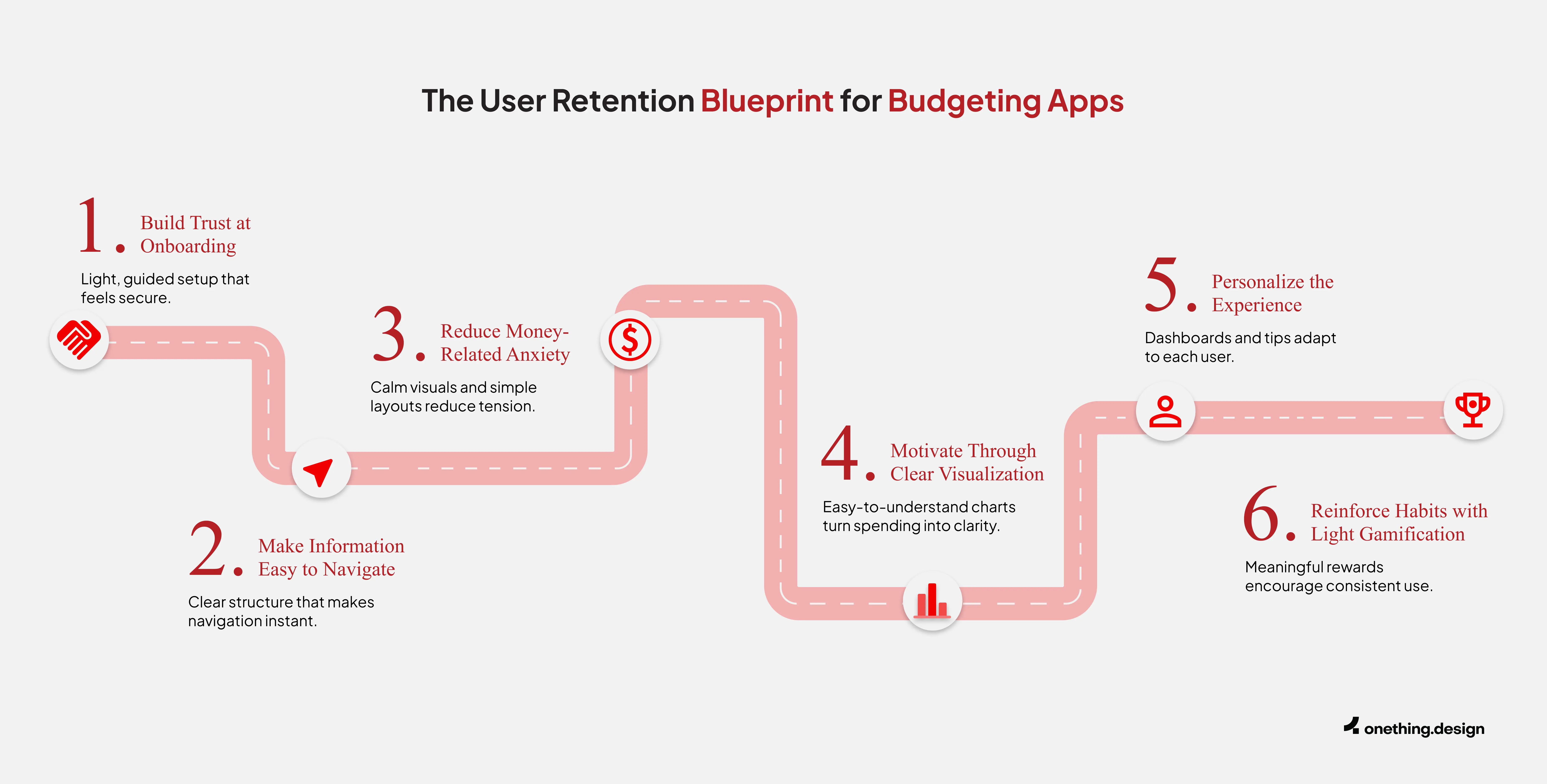 The User Retention Blueprint for Budgeting Apps

1. Build Trust at Onboarding

Light, guided setup that feels secure.

2. Make Information Easy to Navigate

Clear structure that makes navigation instant.

3. Reduce Money-Related Anxiety

Calm visuals and simple layouts reduce tension.

4. Motivate Through Clear Visualization

Easy-to-understand charts turn spending into clarity.

5. Personalize the Experience

Dashboards and tips adapt to each user.

6. Reinforce Habits with Light Gamification

Meaningful rewards encourage consistent use.

onething.design